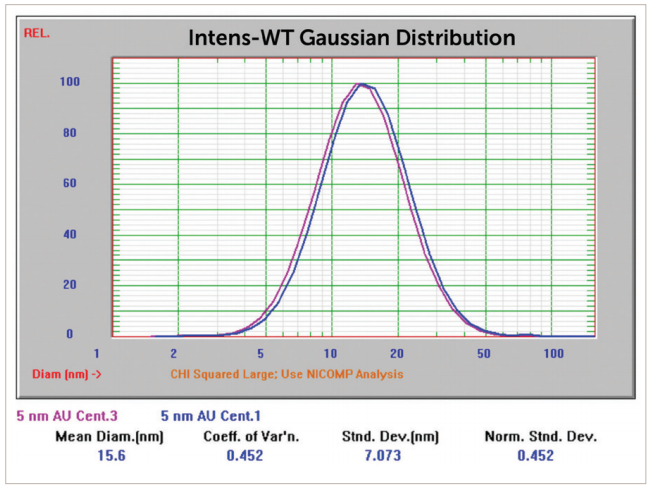 REL.

Intens-WT Gaussian Distribution

100
80
60
40
20
0

1 2 5 10 20 50 100

Diam (nm) ->

CHI Squared Large; Use NICOMP Analysis

5 nm AU Cent.3 5 nm AU Cent.1

| Mean Diam.(nm) | Coeff. of Var'n. | Stnd. Dev.(nm) | Norm. Stnd. Dev. |
|---|---|---|---|
| 15.6 | 0.452 | 7.073 | 0.452 |